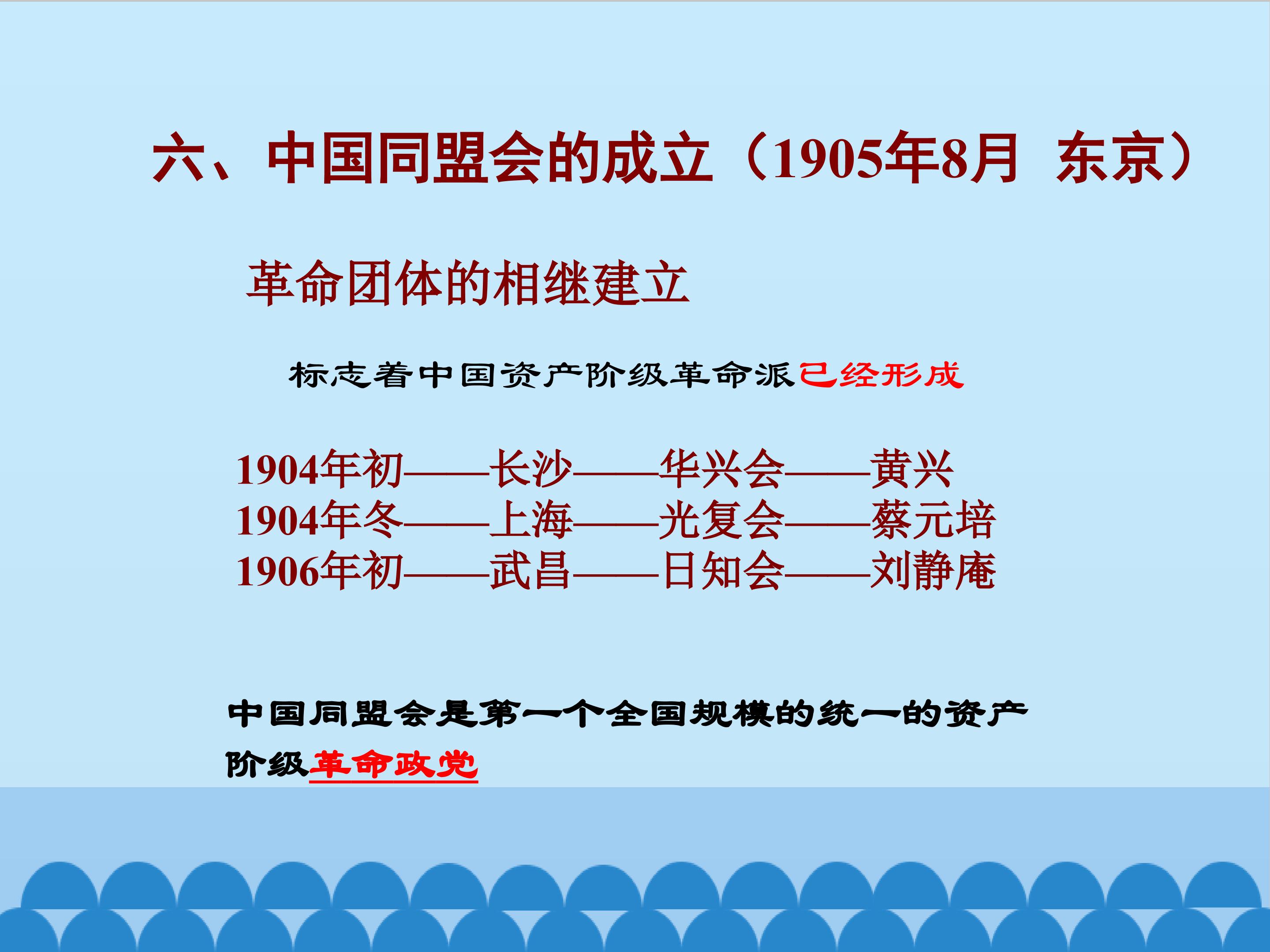 六、中国同盟会的成立（1905年8月 东京）

革命团体的相继建立

标志着中国资产阶级革命派已经形成

1904年初——长沙——华兴会——黄兴
1904年冬——上海——光复会——蔡元培
1906年初——武昌——日知会——刘静庵

中国同盟会是第一个全国规模的统一的资产阶级革命政党